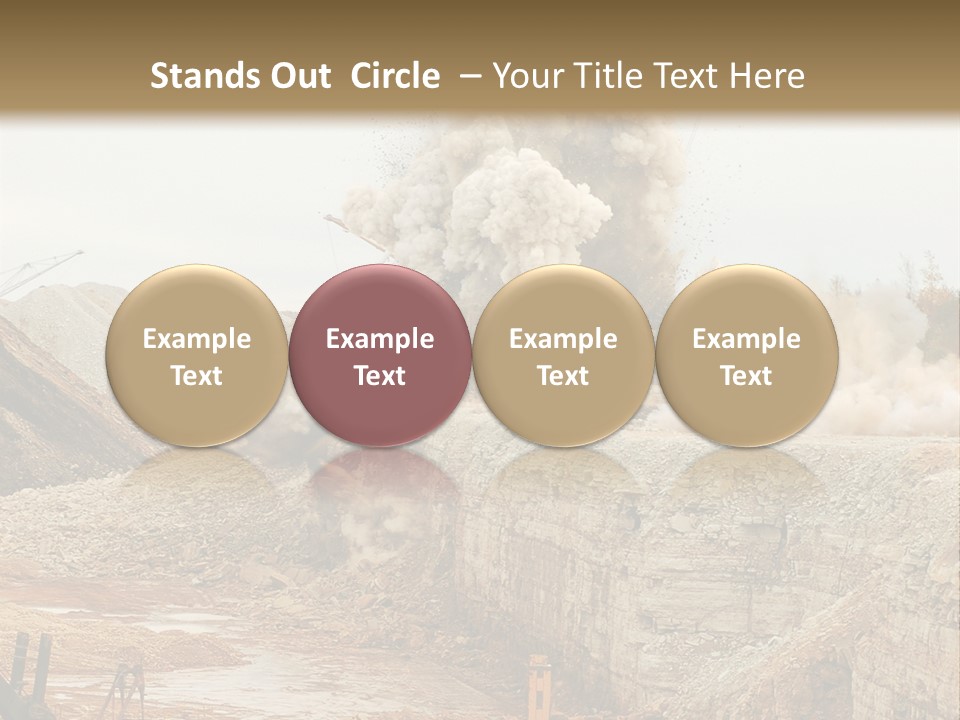 Stands Out Circle – Your Title Text Here

Example Text

Example Text

Example Text

Example Text